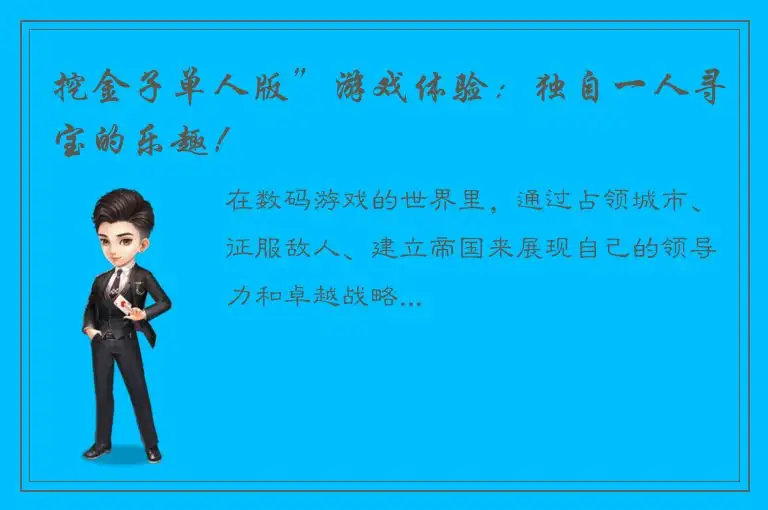 挖金子单人版”游戏体验：独自一人寻宝的乐趣！

在数码游戏的世界里，通过占领城市、征服敌人、建立帝国来展现自己的领导力和卓越战略...